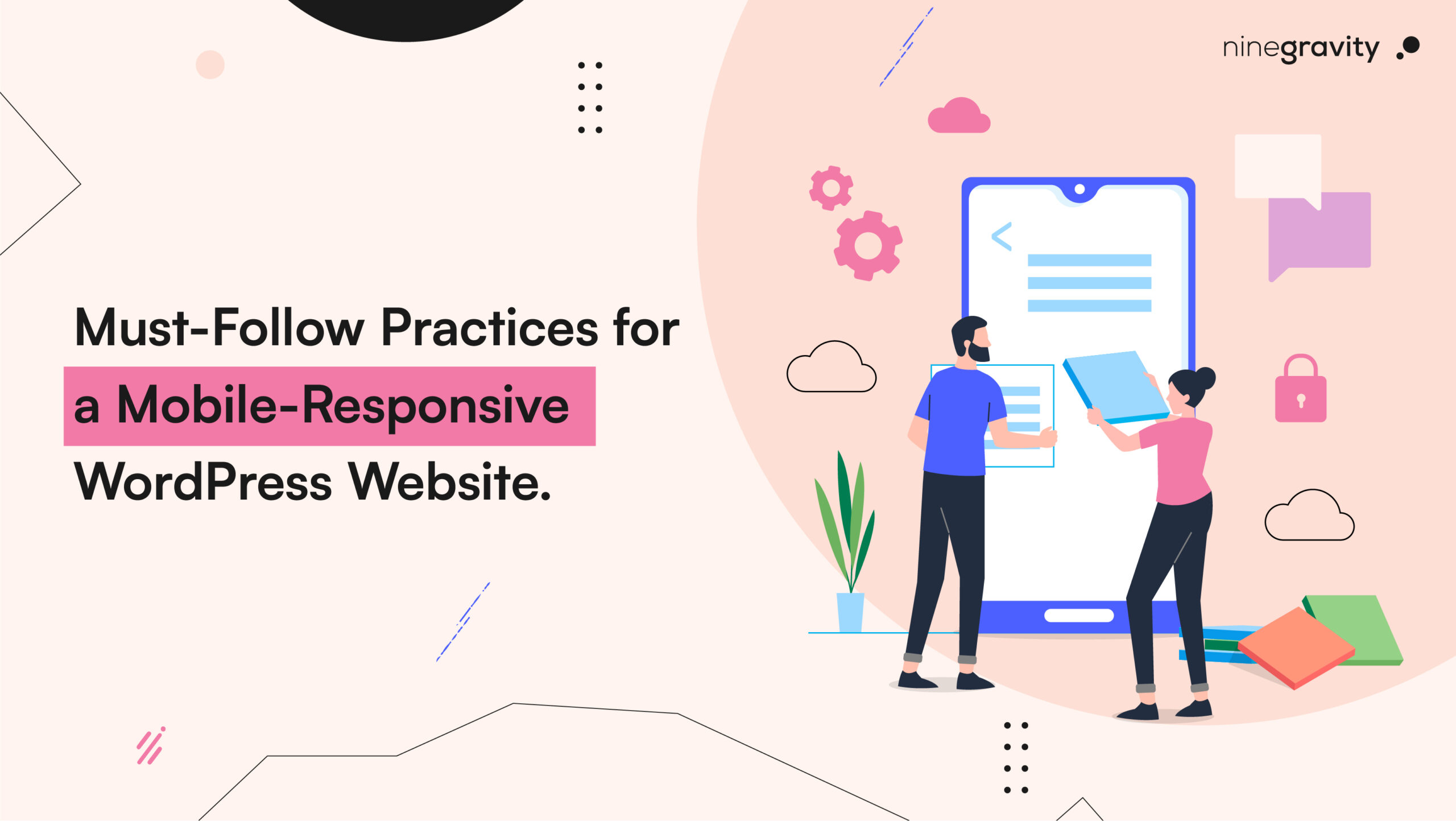 ninegravity

Must-Follow Practices for a Mobile-Responsive WordPress Website.